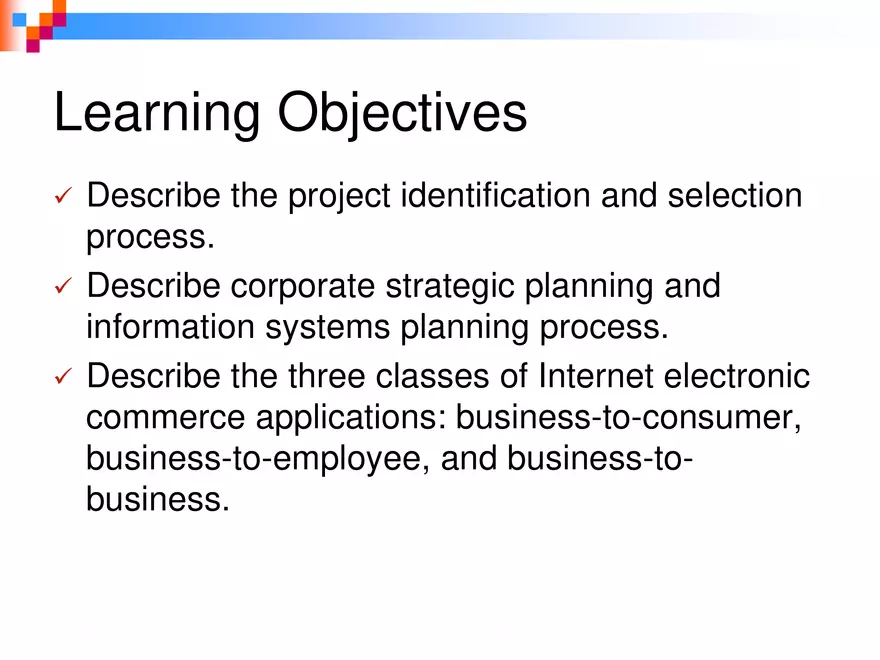 Learning Objectives

✓ Describe the project identification and selection process.

✓ Describe corporate strategic planning and information systems planning process.

✓ Describe the three classes of Internet electronic commerce applications: business-to-consumer, business-to-employee, and business-to-business.